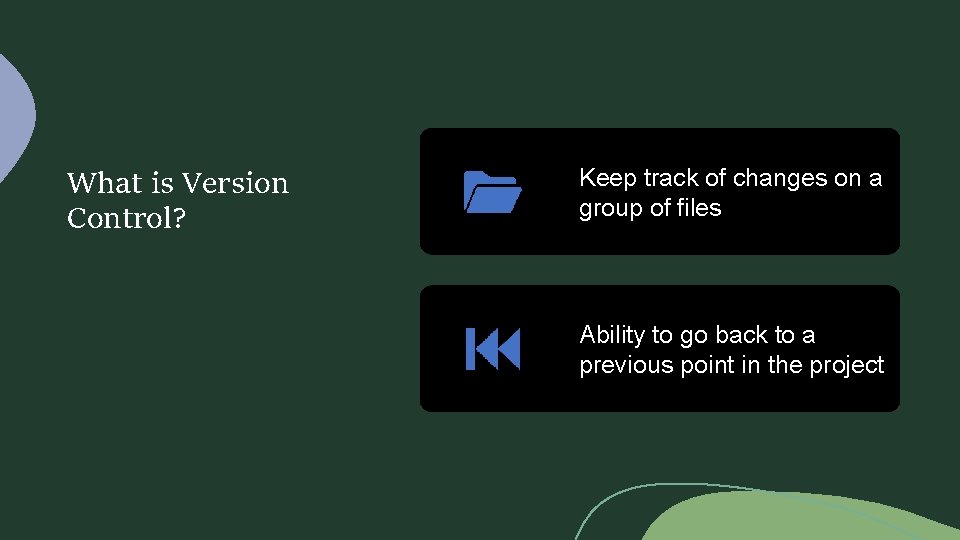 What is Version Control?

Keep track of changes on a group of files

Ability to go back to a previous point in the project